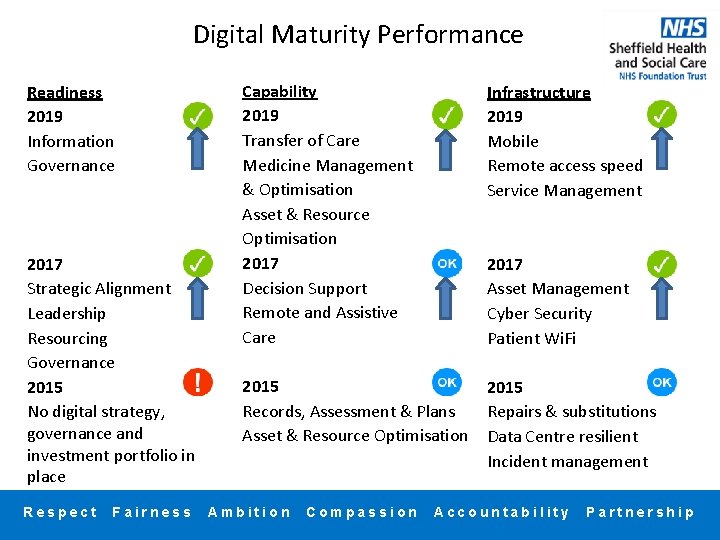 Digital Maturity Performance

NHS
Sheffield Health and Social Care
NHS Foundation Trust

Readiness
2019
Information Governance

2017
Strategic Alignment
Leadership
Resourcing
Governance

2015
No digital strategy, governance and investment portfolio in place

Capability
2019
Transfer of Care
Medicine Management & Optimisation
Asset & Resource Optimisation

2017
OK
Decision Support
Remote and Assistive Care

2015
OK
Records, Assessment & Plans
Asset & Resource Optimisation

Infrastructure
2019
Mobile
Remote access speed
Service Management

2017
Asset Management
Cyber Security
Patient WiFi

2015
OK
Repairs & substitutions
Data Centre resilient
Incident management

Respect Fairness Ambition Compassion Accountability Partnership